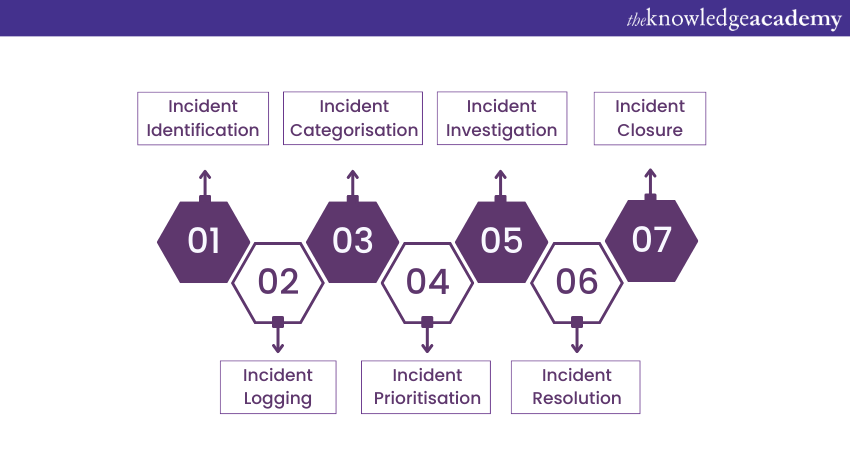 theknowledgeacademy

Incident Identification

Incident Categorisation

Incident Investigation

Incident Closure

01

02

03

04

05

06

07

Incident Logging

Incident Prioritisation

Incident Resolution